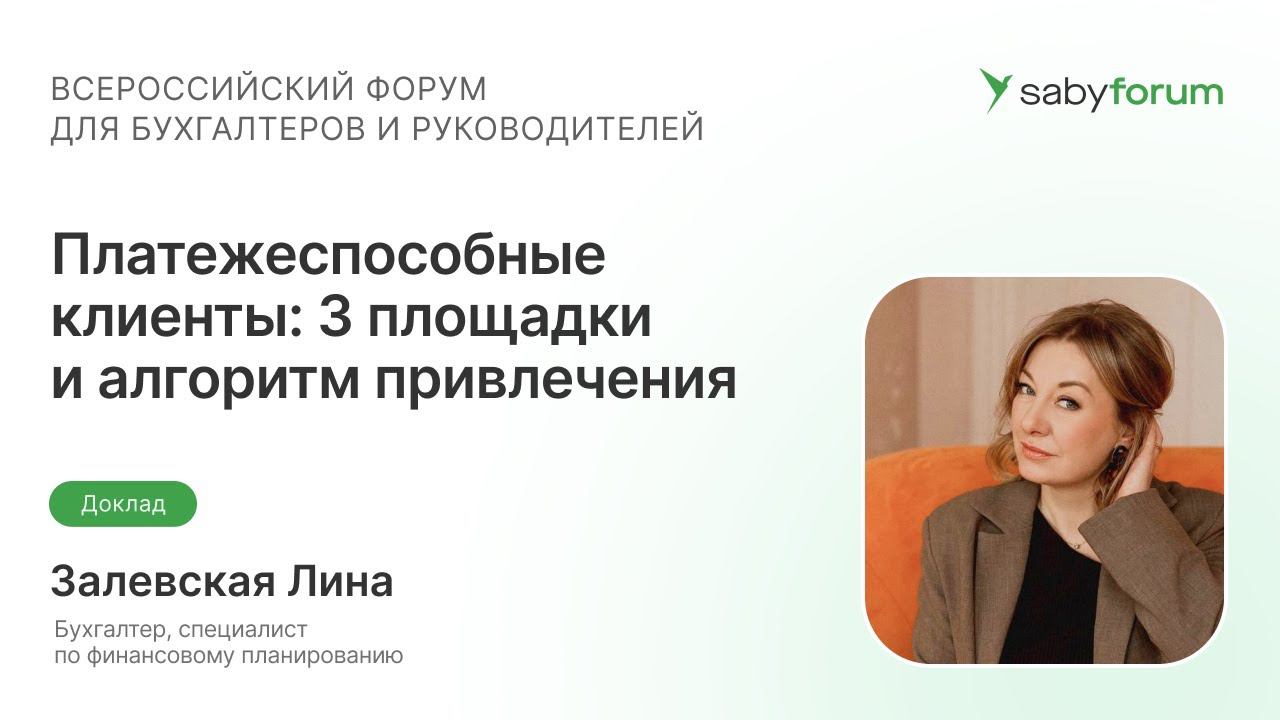 ВСЕРОССИЙСКИЙ ФОРУМ
ДЛЯ БУХГАЛТЕРОВ И РУКОВОДИТЕЛЕЙ

sabyforum

Платежеспособные клиенты: 3 площадки и алгоритм привлечения

Доклад

Залевская Лина

Бухгалтер, специалист по финансовому планированию